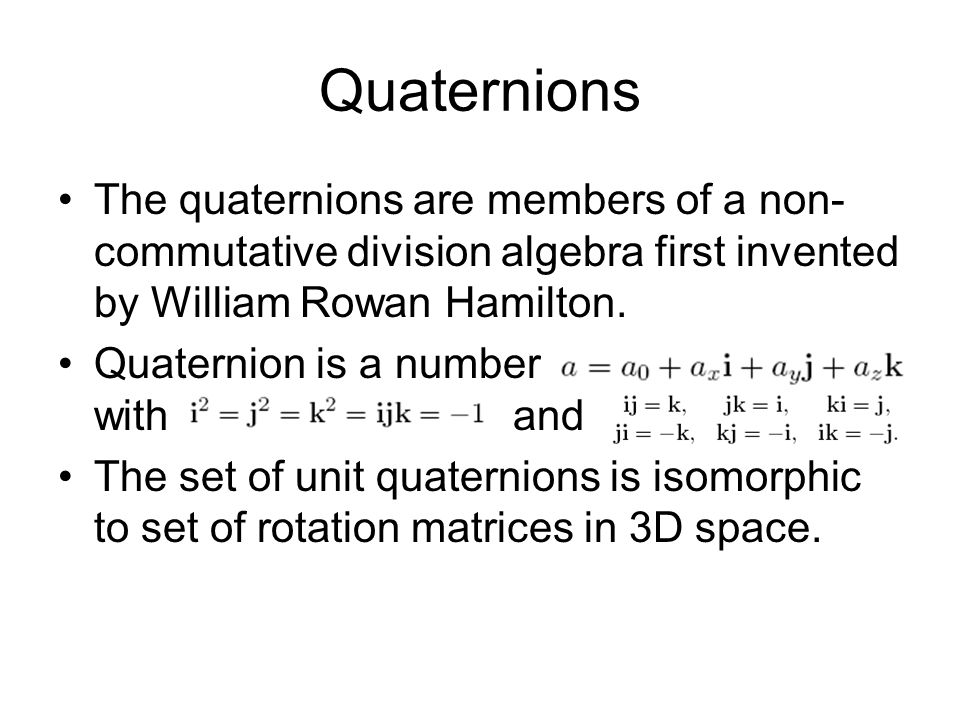 Quaternions

• The quaternions are members of a non-commutative division algebra first invented by William Rowan Hamilton.

• Quaternion is a number $a = a_0 + a_x\mathbf{i} + a_y\mathbf{j} + a_z\mathbf{k}$ with $\mathbf{i}^2 = \mathbf{j}^2 = \mathbf{k}^2 = \mathbf{ijk} = -1$ and $\mathbf{ij} = \mathbf{k}, \quad \mathbf{jk} = \mathbf{i}, \quad \mathbf{ki} = \mathbf{j},$ $\mathbf{ji} = -\mathbf{k}, \quad \mathbf{kj} = -\mathbf{i}, \quad \mathbf{ik} = -\mathbf{j}.$

• The set of unit quaternions is isomorphic to set of rotation matrices in 3D space.